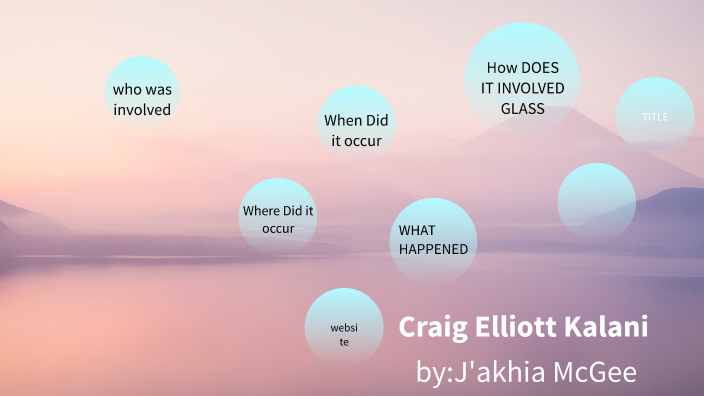 who was involved

When Did it occur

How DOES IT INVOLVED GLASS

TITLE

Where Did it occur

WHAT HAPPENED

websi te

Craig Elliott Kalani

by:J'akhia McGee